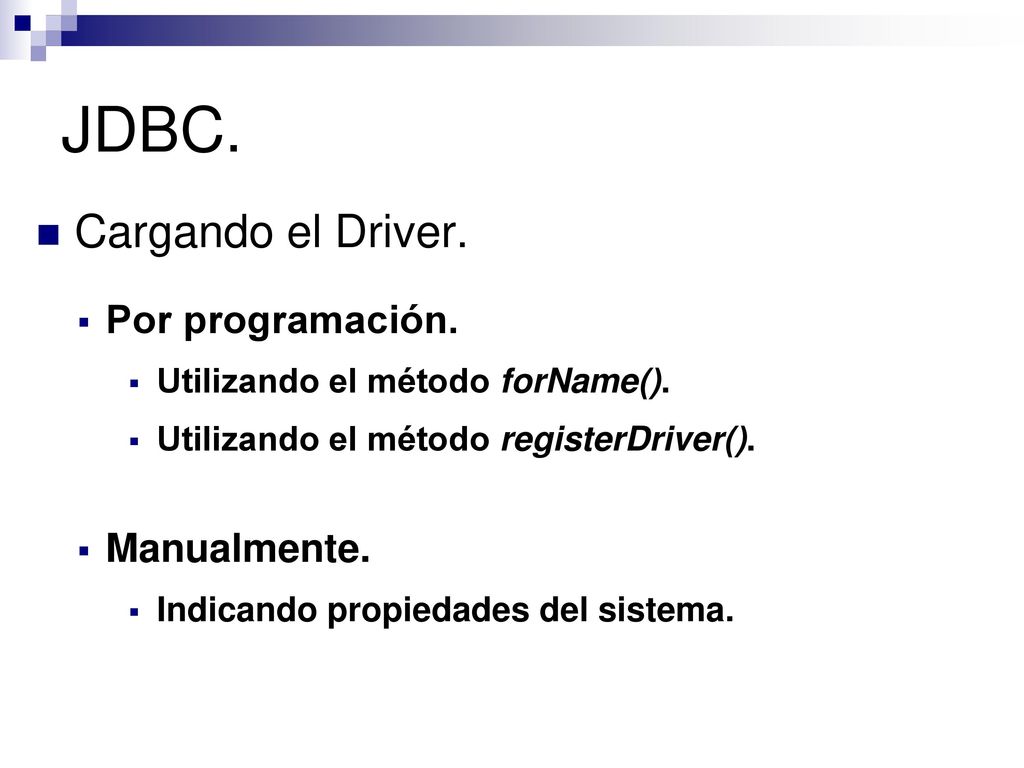 JDBC.

Cargando el Driver.

Por programación.

Utilizando el método forName().

Utilizando el método registerDriver().

Manualmente.

Indicando propiedades del sistema.